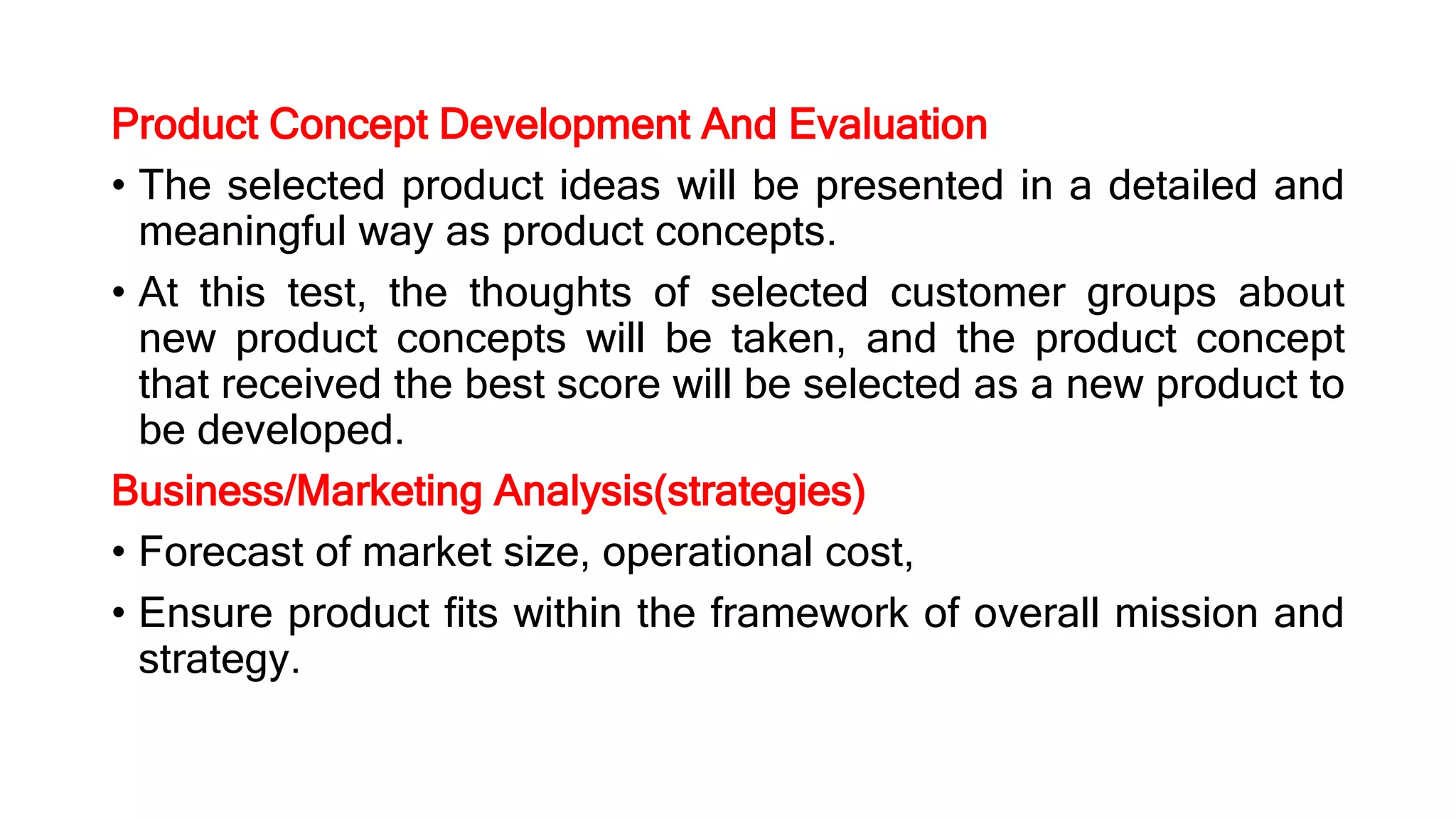 Product Concept Development And Evaluation

• The selected product ideas will be presented in a detailed and meaningful way as product concepts.

• At this test, the thoughts of selected customer groups about new product concepts will be taken, and the product concept that received the best score will be selected as a new product to be developed.

Business/Marketing Analysis(strategies)

• Forecast of market size, operational cost,

• Ensure product fits within the framework of overall mission and strategy.